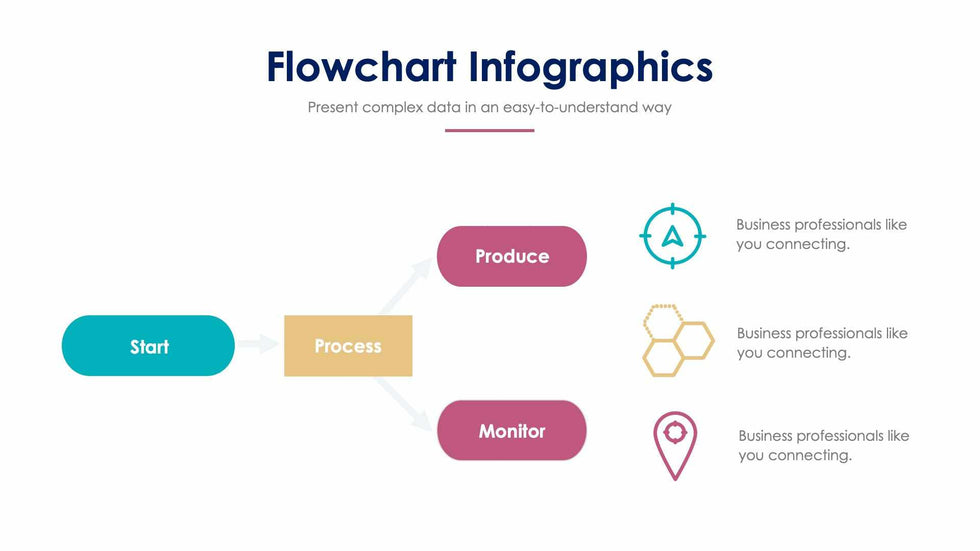 Flowchart Infographics

Present complex data in an easy-to-understand way

Start

Process

Produce

Monitor

Business professionals like you connecting.

Business professionals like you connecting.

Business professionals like you connecting.